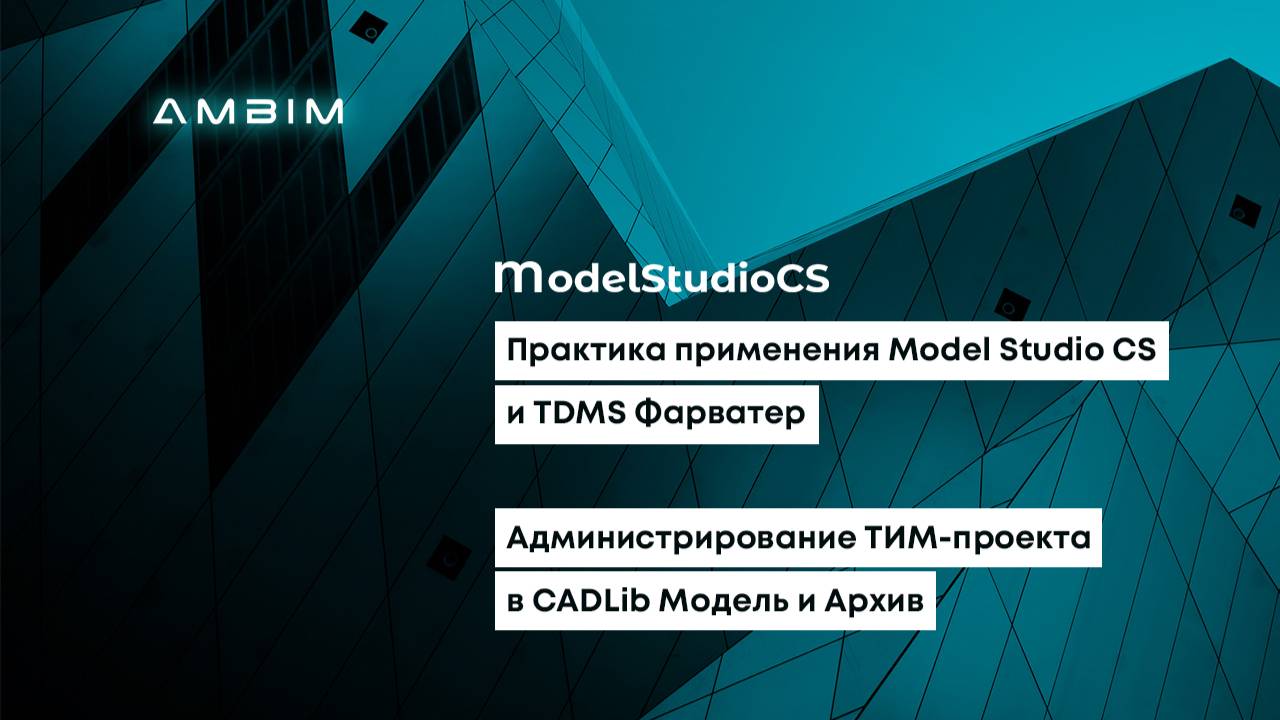 AMBIM

ModelStudioCS

Практика применения Model Studio CS и TDMS Фарватер

Администрирование ТИМ-проекта в CADLib Модель и Архив